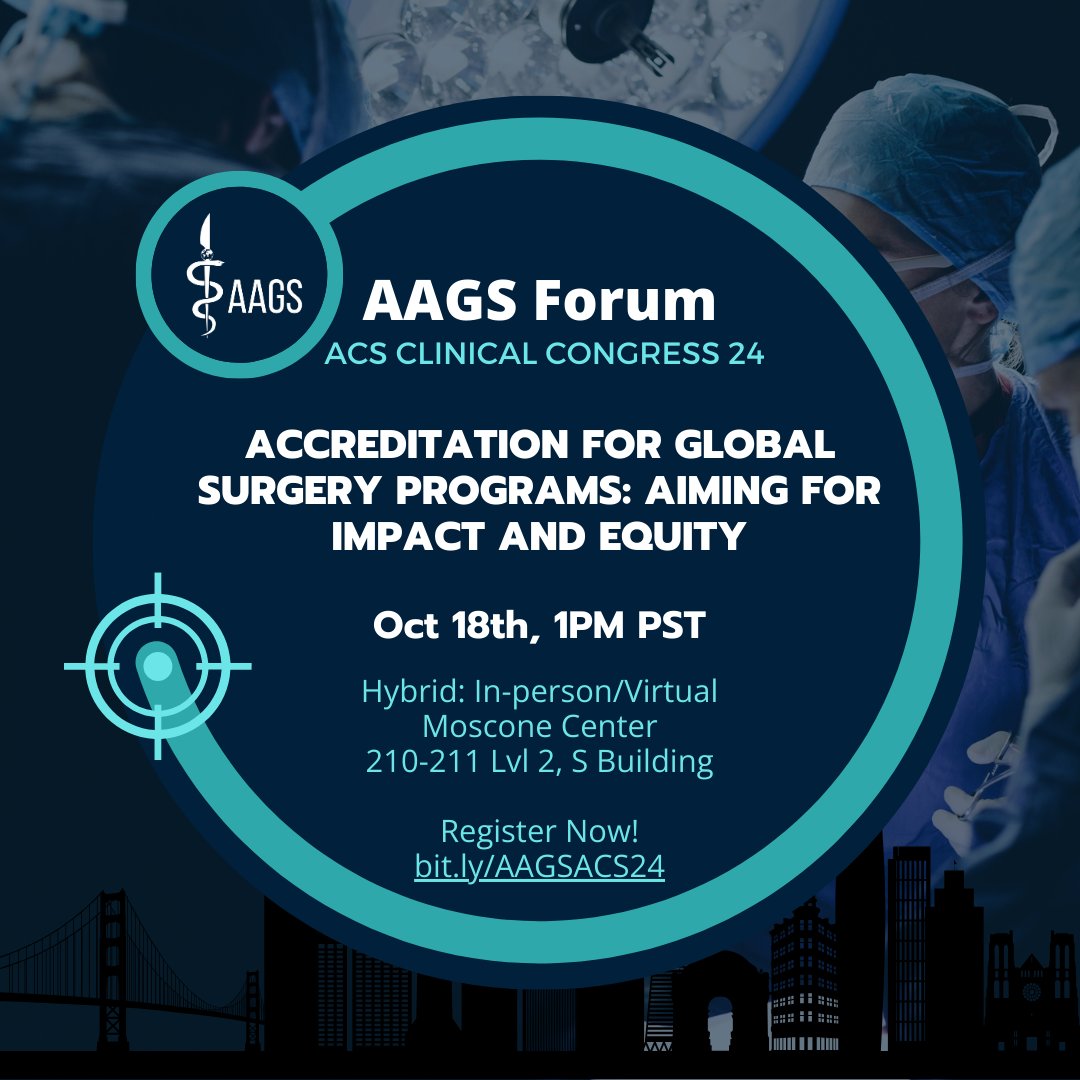 AAGS

AAGS Forum
ACS CLINICAL CONGRESS 24

ACCREDITATION FOR GLOBAL SURGERY PROGRAMS: AIMING FOR IMPACT AND EQUITY

Oct 18th, 1PM PST

Hybrid: In-person/Virtual
Moscone Center
210-211 Lvl 2, S Building

Register Now!
bit.ly/AAGSACS24